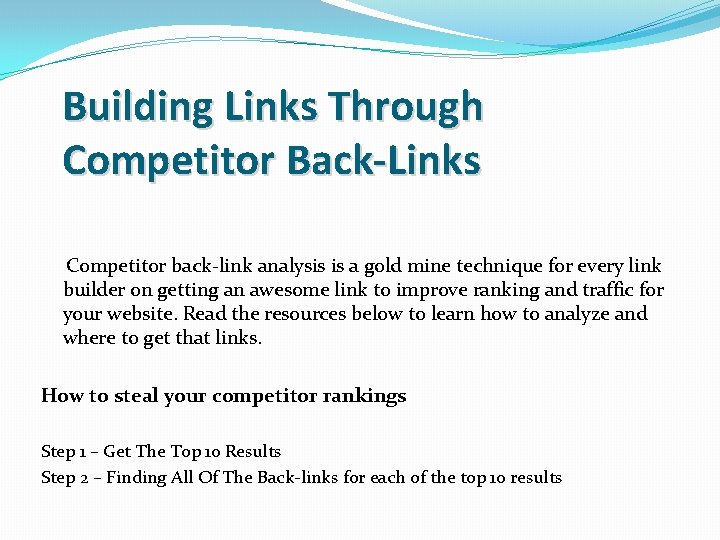 Building Links Through Competitor Back-Links

Competitor back-link analysis is a gold mine technique for every link builder on getting an awesome link to improve ranking and traffic for your website. Read the resources below to learn how to analyze and where to get that links.

How to steal your competitor rankings

Step 1 – Get The Top 10 Results
Step 2 – Finding All Of The Back-links for each of the top 10 results